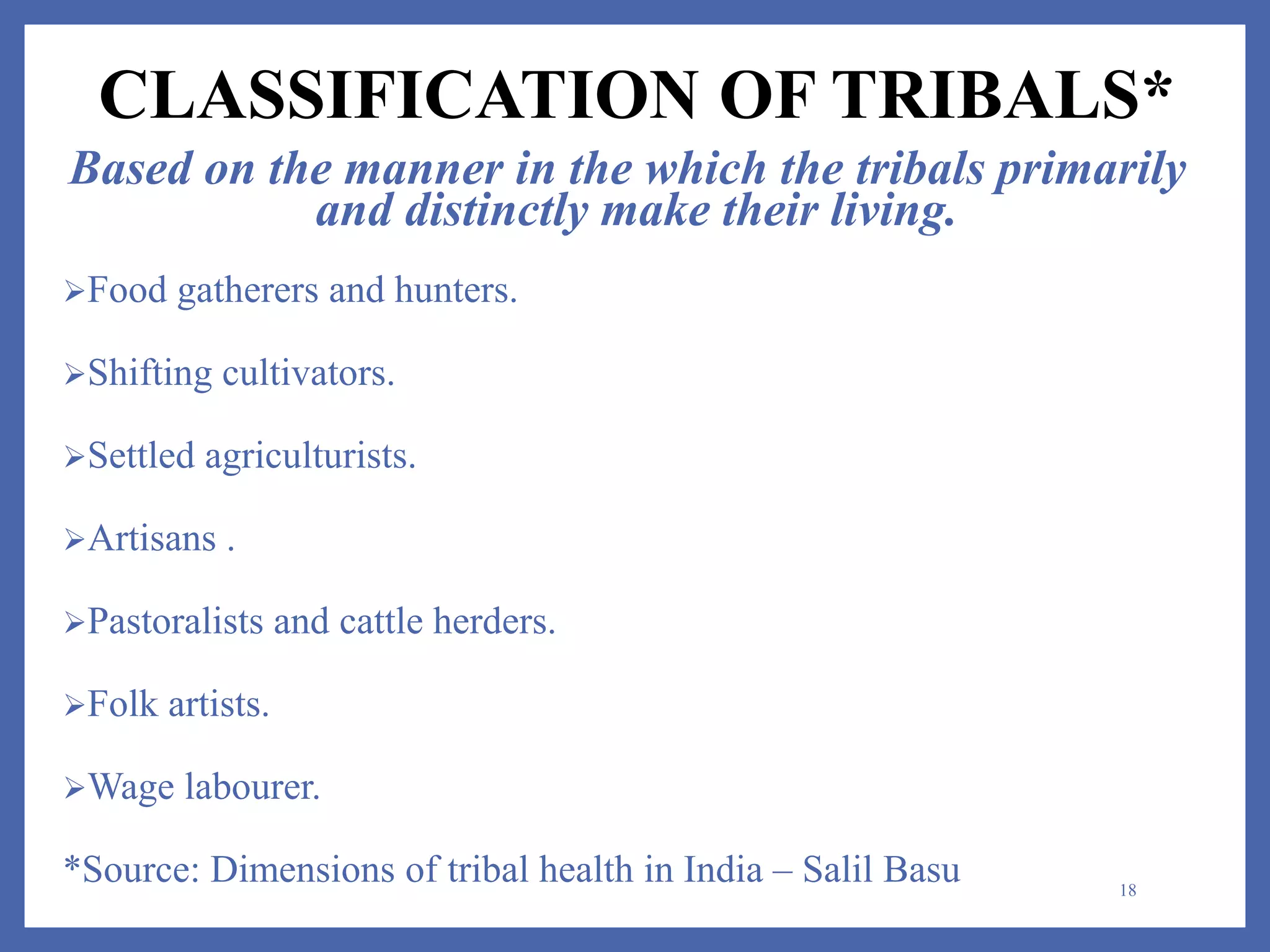 CLASSIFICATION OF TRIBALS*

Based on the manner in the which the tribals primarily and distinctly make their living.

➢Food gatherers and hunters.

➢Shifting cultivators.

➢Settled agriculturists.

➢Artisans .

➢Pastoralists and cattle herders.

➢Folk artists.

➢Wage labourer.

*Source: Dimensions of tribal health in India – Salil Basu

18